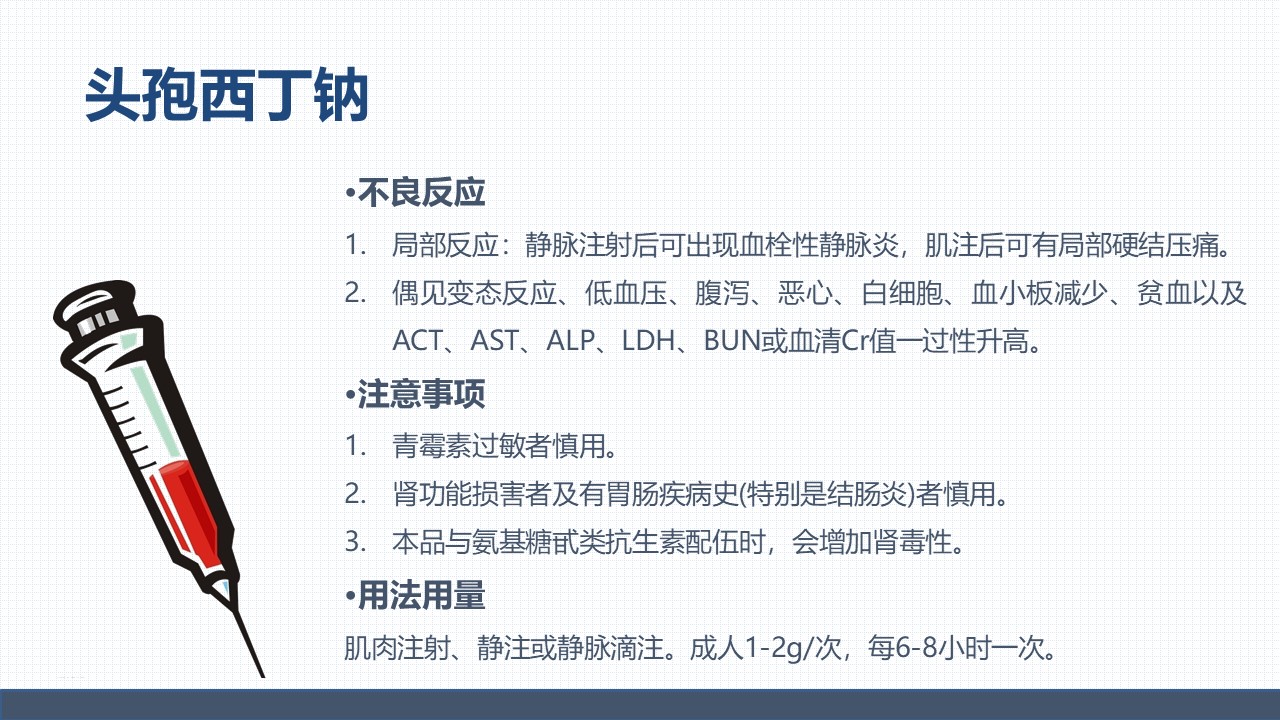 头孢西丁钠

•不良反应

1. 局部反应：静脉注射后可出现血栓性静脉炎，肌注后可有局部硬结压痛。
2. 偶见变态反应、低血压、腹泻、恶心、白细胞、血小板减少、贫血以及ACT、AST、ALP、LDH、BUN或血清Cr值一过性升高。

•注意事项

1. 青霉素过敏者慎用。
2. 肾功能损害者及有胃肠疾病史(特别是结肠炎)者慎用。
3. 本品与氨基糖甙类抗生素配伍时，会增加肾毒性。

•用法用量

肌肉注射、静注或静脉滴注。成人1-2g/次，每6-8小时一次。